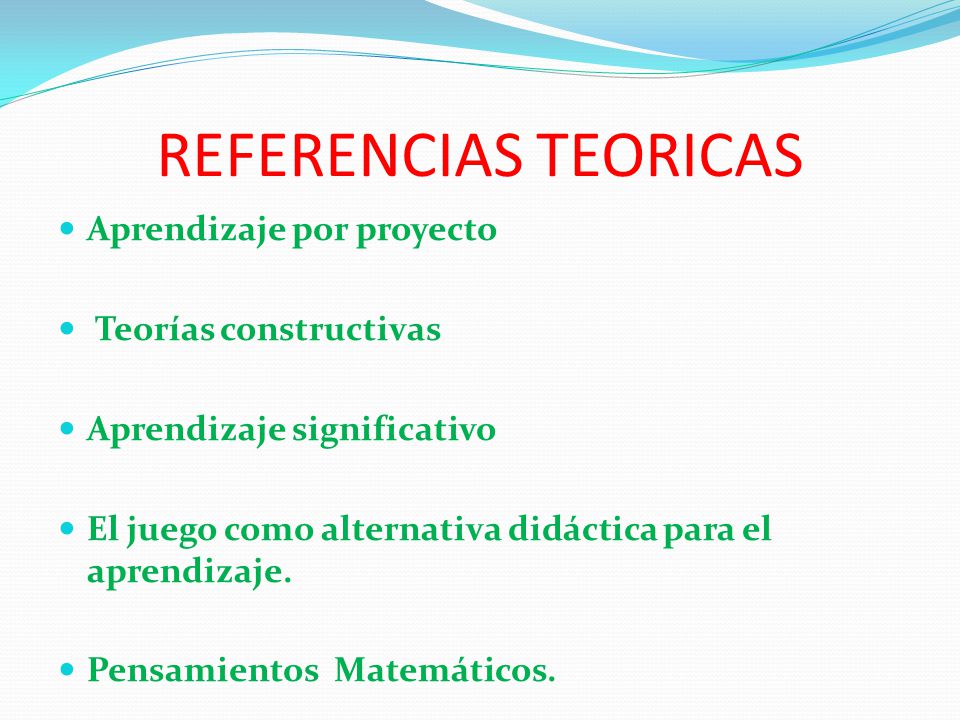 REFERENCIAS TEORICAS

- Aprendizaje por proyecto

- Teorías constructivas

- Aprendizaje significativo

- El juego como alternativa didáctica para el aprendizaje.

- Pensamientos Matemáticos.